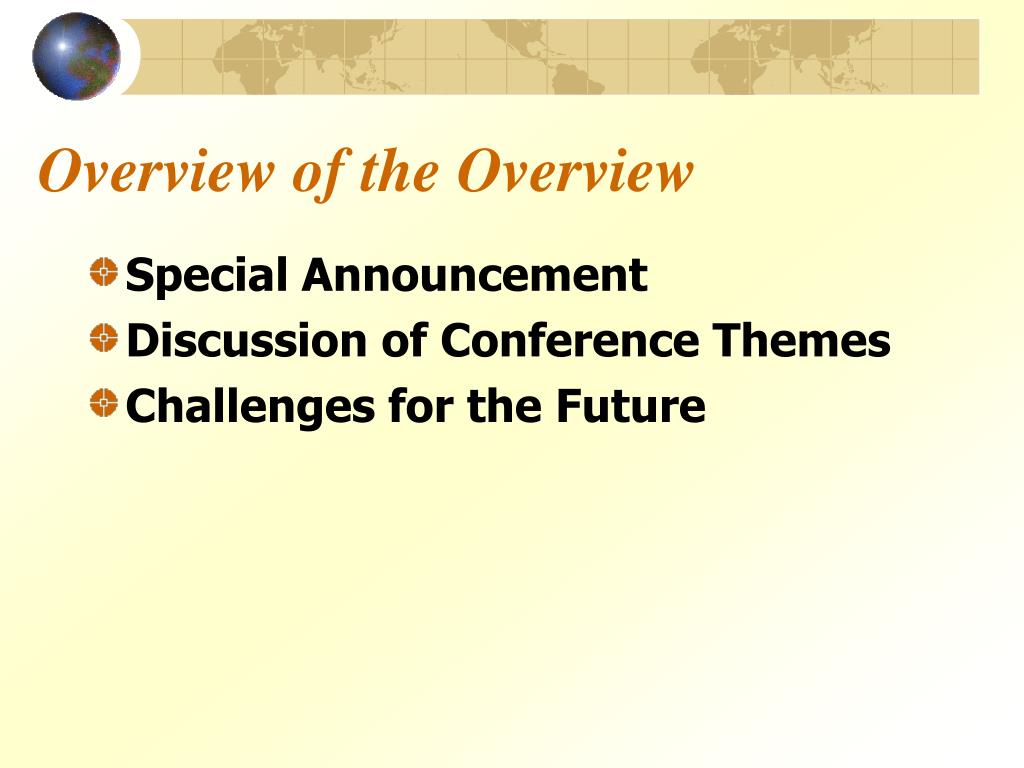 Overview of the Overview

Special Announcement
Discussion of Conference Themes
Challenges for the Future